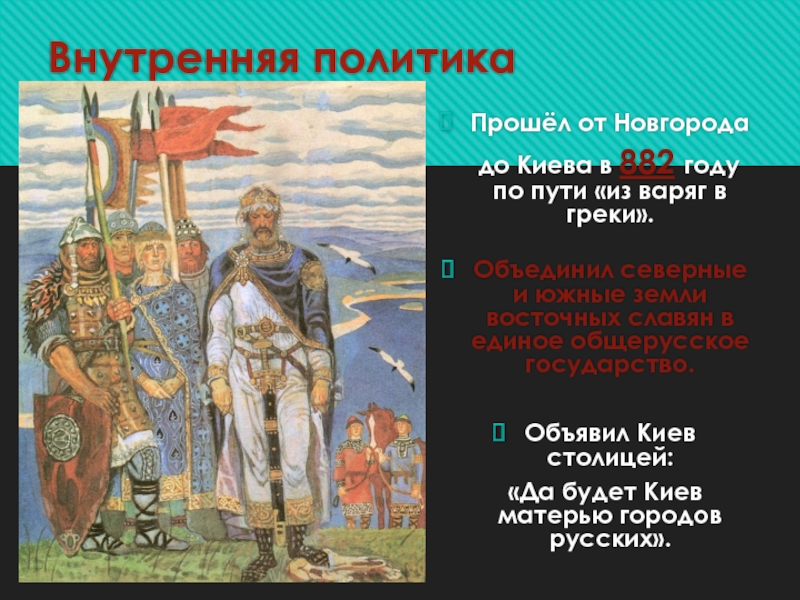 Внутренняя политика

Прошёл от Новгорода до Киева в 882 году по пути «из варяг в греки».

Объединил северные и южные земли восточных славян в единое общерусское государство.

Объявил Киев столицей:
«Да будет Киев матерью городов русских».